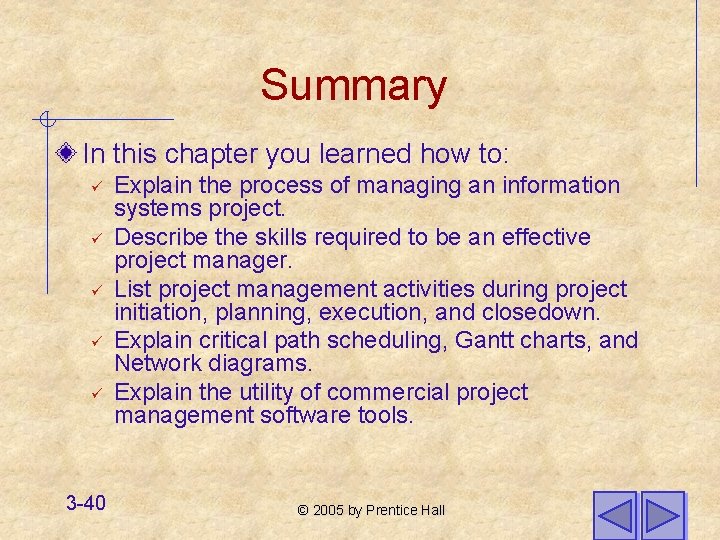 Summary

In this chapter you learned how to:

✓ Explain the process of managing an information systems project.
✓ Describe the skills required to be an effective project manager.
✓ List project management activities during project initiation, planning, execution, and closedown.
✓ Explain critical path scheduling, Gantt charts, and Network diagrams.
✓ Explain the utility of commercial project management software tools.

3-40

© 2005 by Prentice Hall